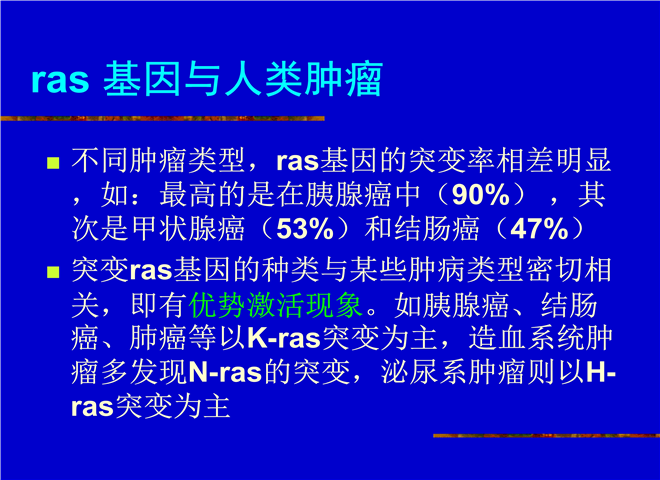 ras 基因与人类肿瘤

■ 不同肿瘤类型，ras基因的突变率相差明显，如：最高的是在胰腺癌中（90%），其次是甲状腺癌（53%）和结肠癌（47%）

■ 突变ras基因的种类与某些肿病类型密切相关，即有优势激活现象。如胰腺癌、结肠癌、肺癌等以K-ras突变为主，造血系统肿瘤多发现N-ras的突变，泌尿系肿瘤则以H-ras突变为主